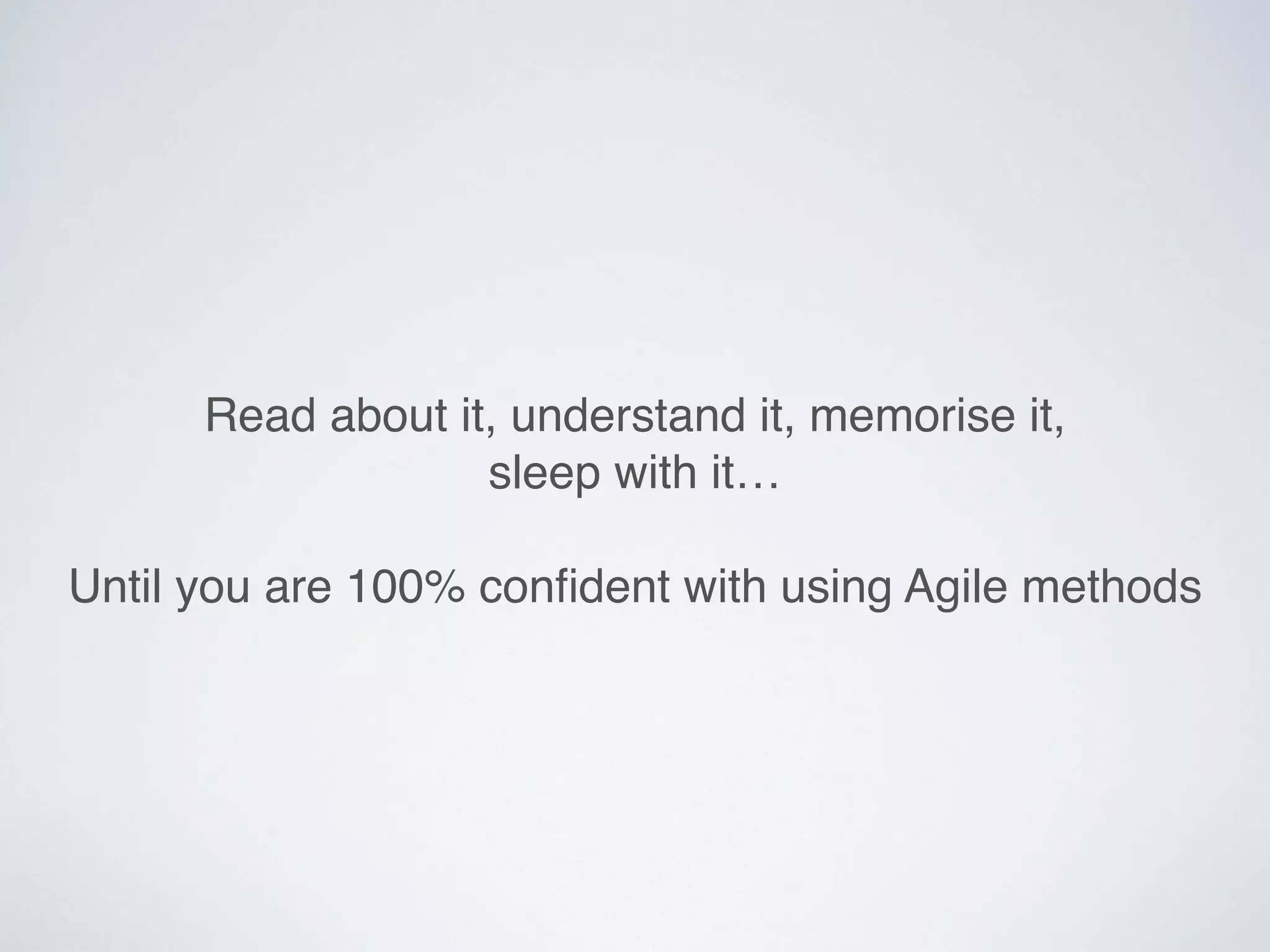 Read about it, understand it, memorise it, sleep with it…

Until you are 100% confident with using Agile methods